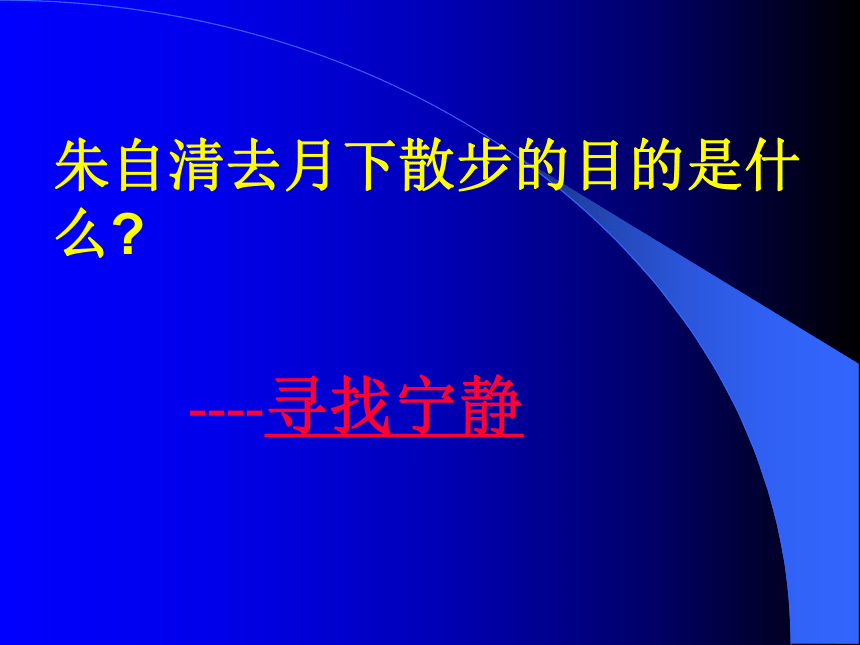 朱自清去月下散步的目的是什么?

----寻找宁静